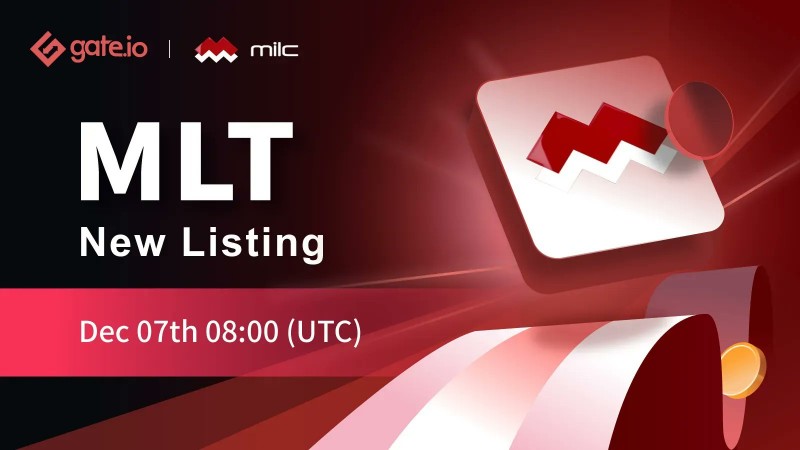 gate.io | milc

MLT

New Listing

Dec 07th 08:00 (UTC)